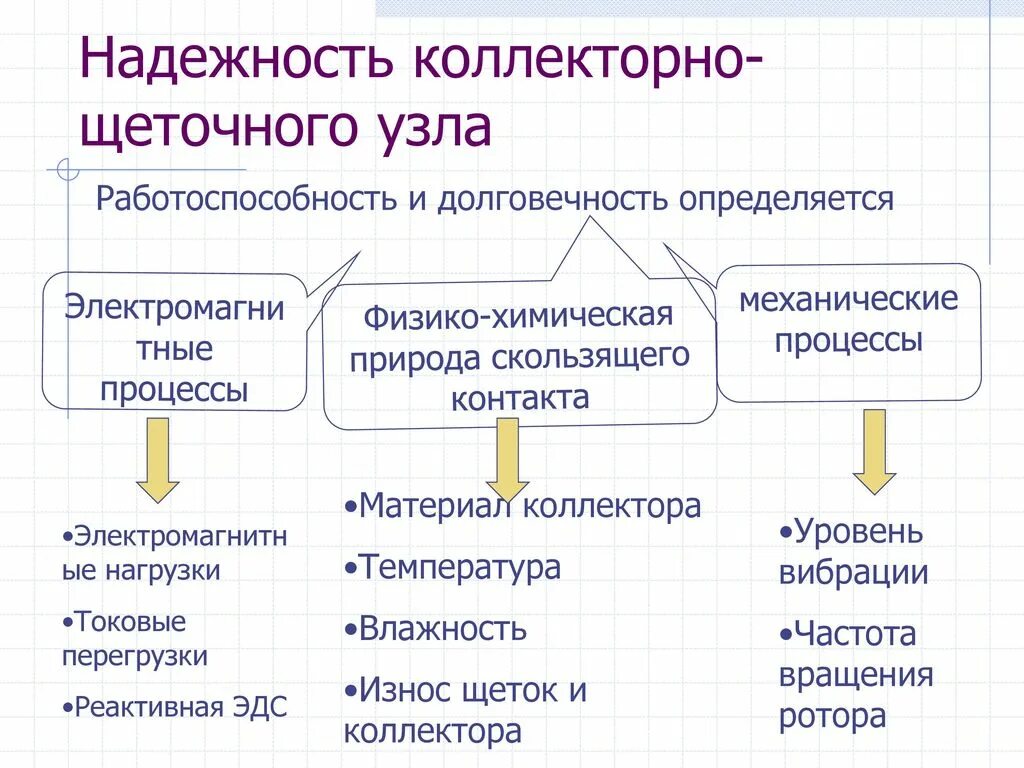 Надежность коллекторно-щеточного узла

Работоспособность и долговечность определяется

Электромагнитные процессы

Физико-химическая природа скользящего контакта

механические процессы

•Электромагнитные нагрузки

•Токовые перегрузки

•Реактивная ЭДС

•Материал коллектора

•Температура

•Влажность

•Износ щеток и коллектора

•Уровень вибрации

•Частота вращения ротора